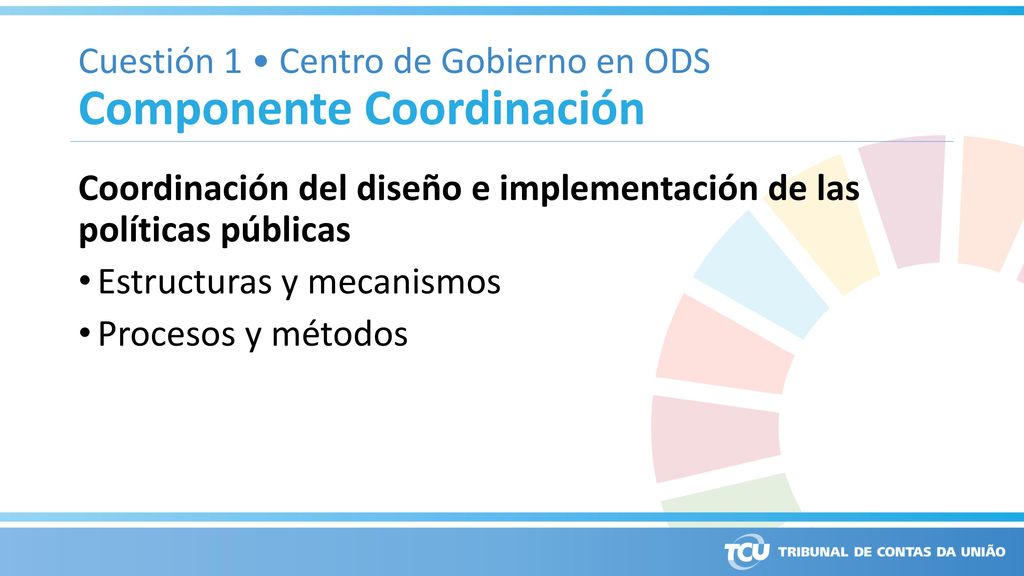 Cuestión 1 • Centro de Gobierno en ODS
Componente Coordinación

Coordinación del diseño e implementación de las políticas públicas

• Estructuras y mecanismos
• Procesos y métodos

TCU TRIBUNAL DE CONTAS DA UNIÃO